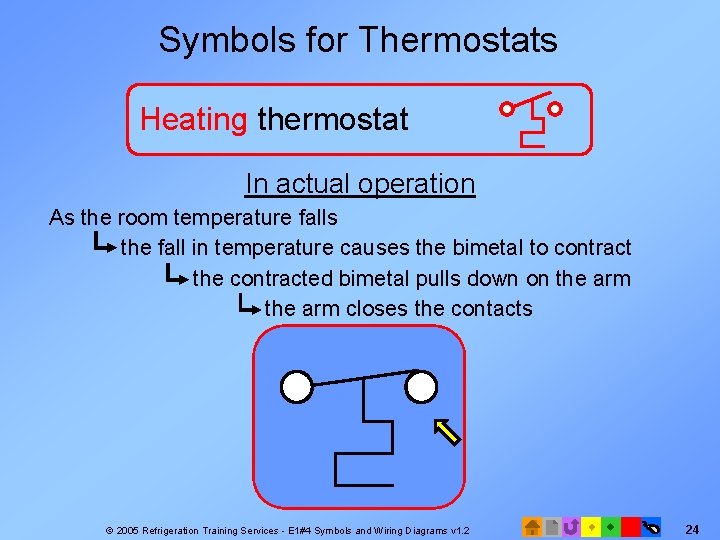 Symbols for Thermostats

Heating thermostat

In actual operation

As the room temperature falls

the fall in temperature causes the bimetal to contract

the contracted bimetal pulls down on the arm

the arm closes the contacts

© 2005 Refrigeration Training Services - E1#4 Symbols and Wiring Diagrams v1.2

24